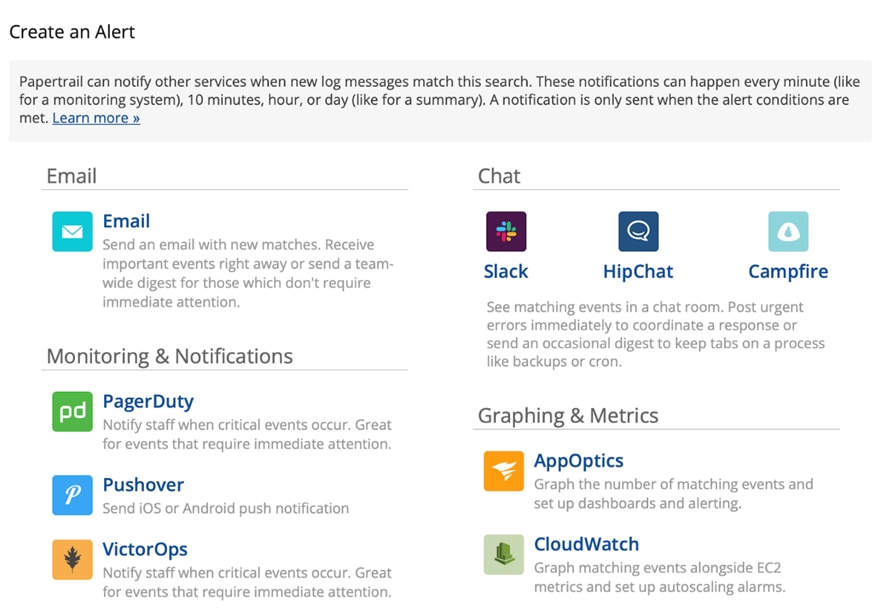 Create an Alert

Papertrail can notify other services when new log messages match this search. These notifications can happen every minute (like for a monitoring system), 10 minutes, hour, or day (like for a summary). A notification is only sent when the alert conditions are met. Learn more »

Email

Email
Send an email with new matches. Receive important events right away or send a team-wide digest for those which don't require immediate attention.

Monitoring & Notifications

pd

PagerDuty
Notify staff when critical events occur. Great for events that require immediate attention.

Pushover
Send iOS or Android push notification

VictorOps
Notify staff when critical events occur. Great for events that require immediate attention.

Chat

Slack

HipChat

Campfire

See matching events in a chat room. Post urgent errors immediately to coordinate a response or send an occasional digest to keep tabs on a process like backups or cron.

Graphing & Metrics

AppOptics
Graph the number of matching events and set up dashboards and alerting.

CloudWatch
Graph matching events alongside EC2 metrics and set up autoscaling alarms.